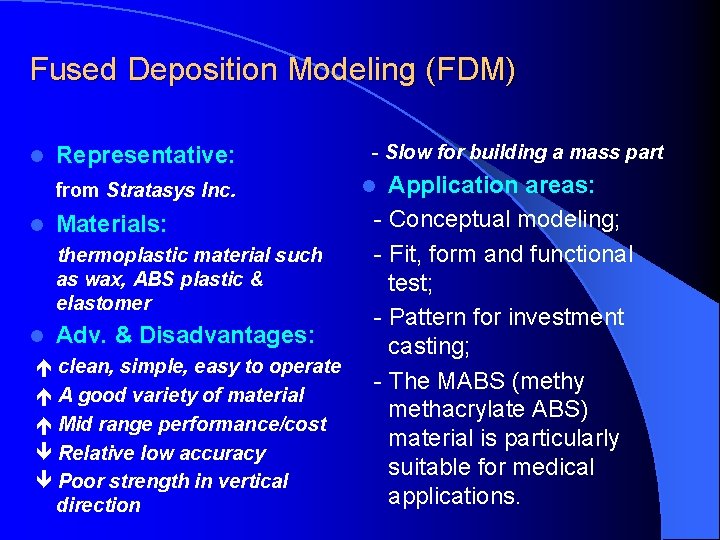 Fused Deposition Modeling (FDM)

Representative:

from Stratasys Inc.

Materials:

thermoplastic material such as wax, ABS plastic & elastomer

Adv. & Disadvantages:

↑ clean, simple, easy to operate

↑ A good variety of material

↑ Mid range performance/cost

↓ Relative low accuracy

↓ Poor strength in vertical direction

- Slow for building a mass part

Application areas:

- Conceptual modeling;

- Fit, form and functional test;

- Pattern for investment casting;

- The MABS (methy methacrylate ABS) material is particularly suitable for medical applications.